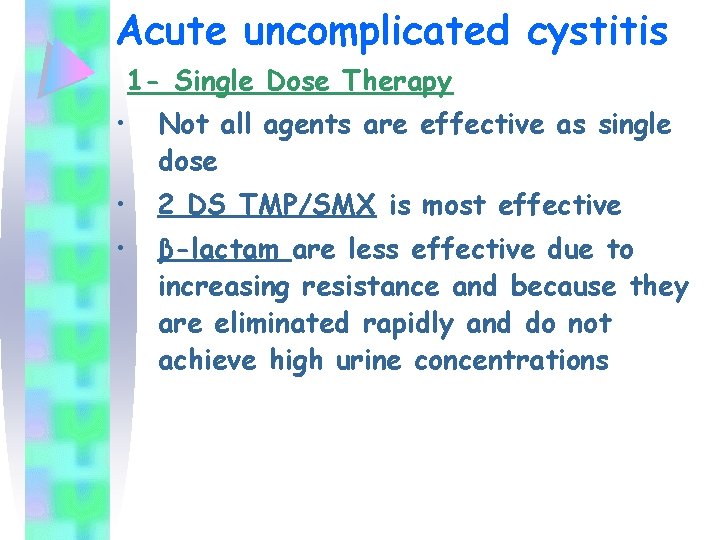 Acute uncomplicated cystitis

1- Single Dose Therapy

• Not all agents are effective as single dose

• 2 DS TMP/SMX is most effective

• β-lactam are less effective due to increasing resistance and because they are eliminated rapidly and do not achieve high urine concentrations